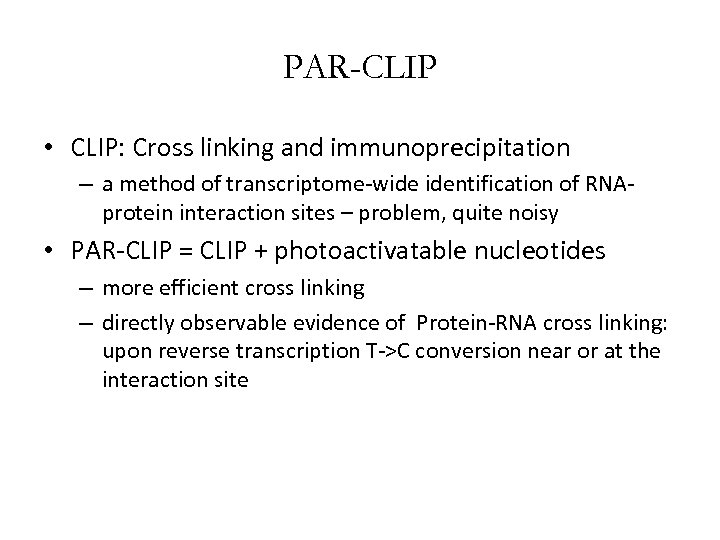 PAR-CLIP

• CLIP: Cross linking and immunoprecipitation
– a method of transcriptome-wide identification of RNA-protein interaction sites – problem, quite noisy
• PAR-CLIP = CLIP + photoactivatable nucleotides
– more efficient cross linking
– directly observable evidence of Protein-RNA cross linking: upon reverse transcription T->C conversion near or at the interaction site